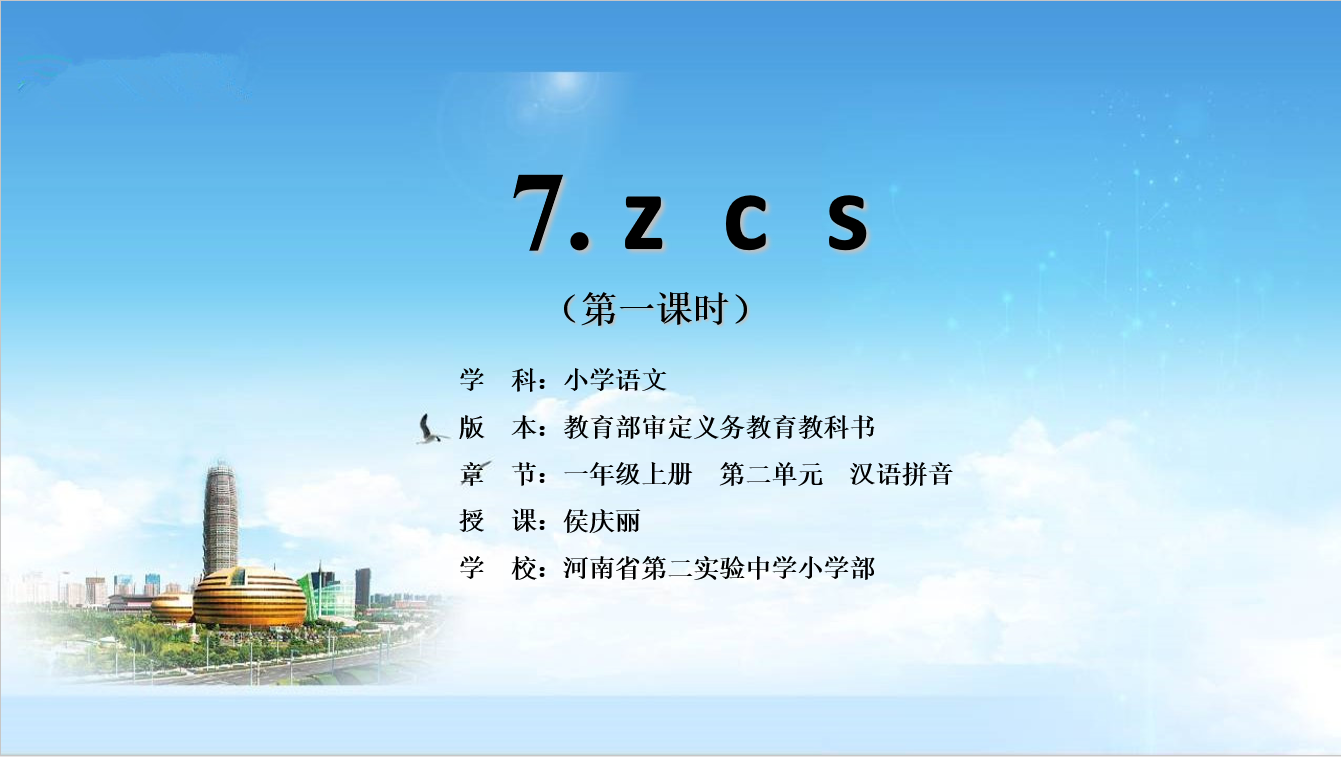 7. z c s

（第一课时）

学 科：小学语文

版 本：教育部审定义务教育教科书

章 节：一年级上册 第二单元 汉语拼音

授 课：侯庆丽

学 校：河南省第二实验中学小学部